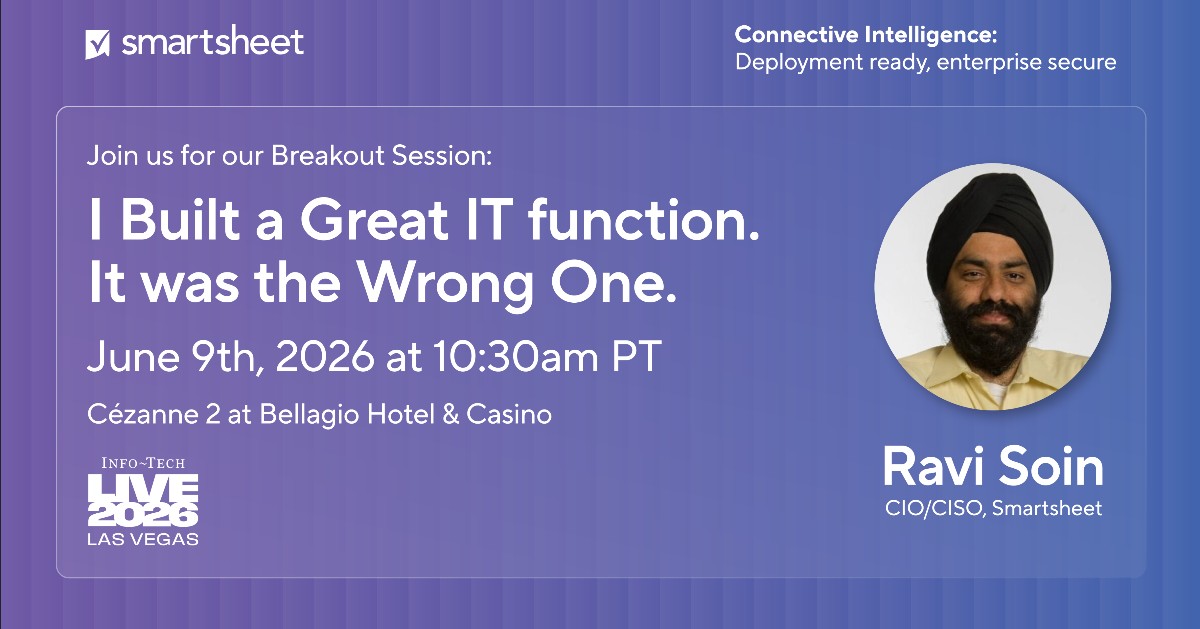 smartsheet

Connective Intelligence:
Deployment ready, enterprise secure

Join us for our Breakout Session:

I Built a Great IT function. It was the Wrong One.

June 9th, 2026 at 10:30am PT

Cézanne 2 at Bellagio Hotel & Casino

INFO~TECH
LIVE
2026
LAS VEGAS

Ravi Soin
CIO/CISO, Smartsheet